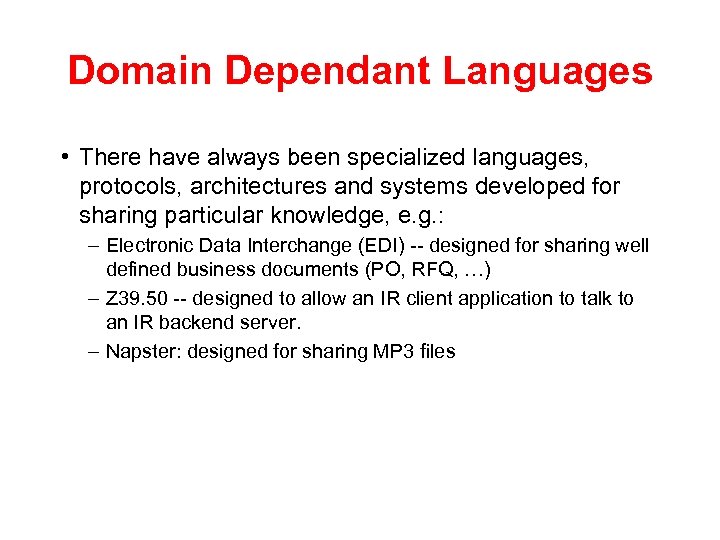 Domain Dependant Languages

• There have always been specialized languages, protocols, architectures and systems developed for sharing particular knowledge, e.g.:

– Electronic Data Interchange (EDI) -- designed for sharing well defined business documents (PO, RFQ, …)

– Z39.50 -- designed to allow an IR client application to talk to an IR backend server.

– Napster: designed for sharing MP3 files